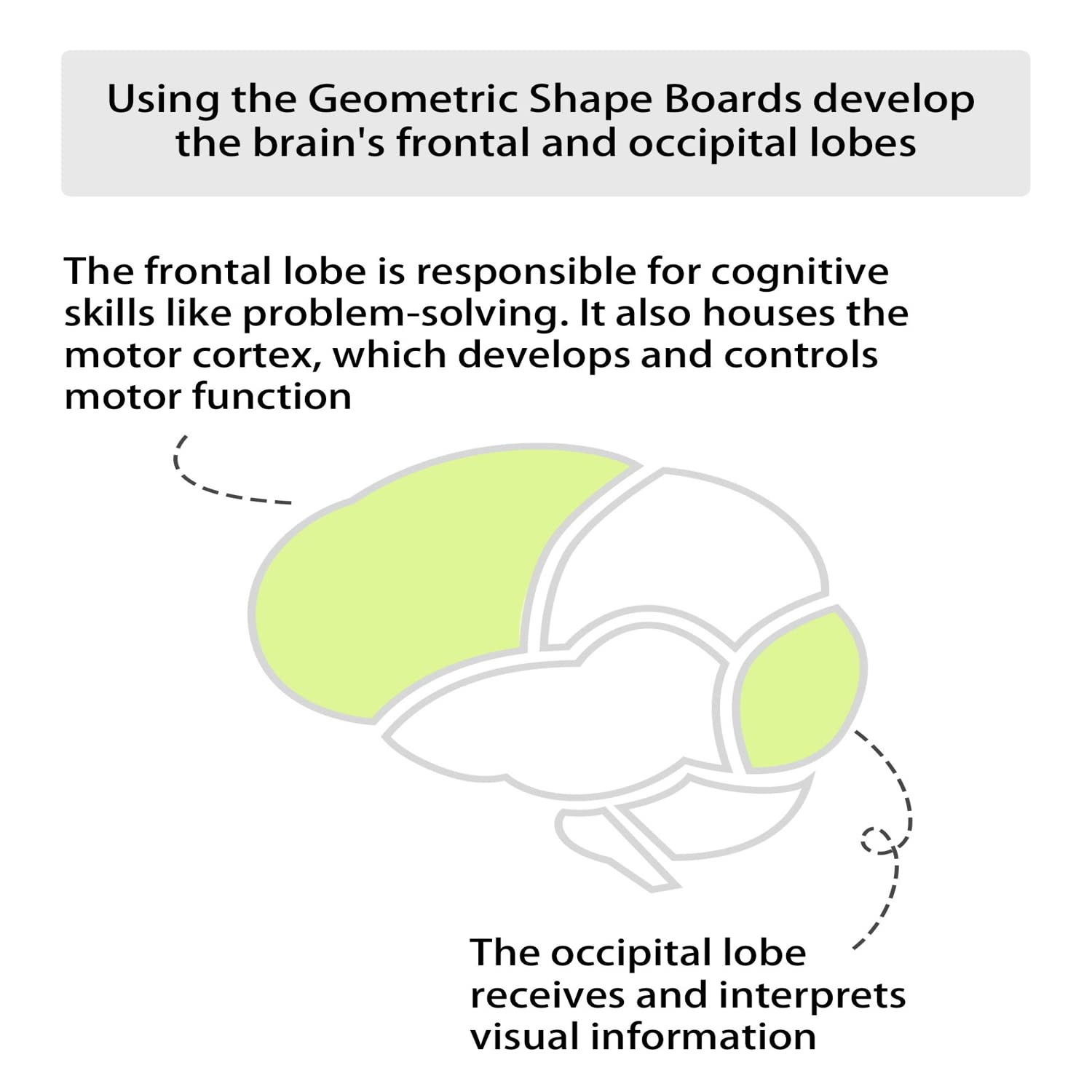 Using the Geometric Shape Boards develop the brain's frontal and occipital lobes

The frontal lobe is responsible for cognitive skills like problem-solving. It also houses the motor cortex, which develops and controls motor function

The occipital lobe receives and interprets visual information